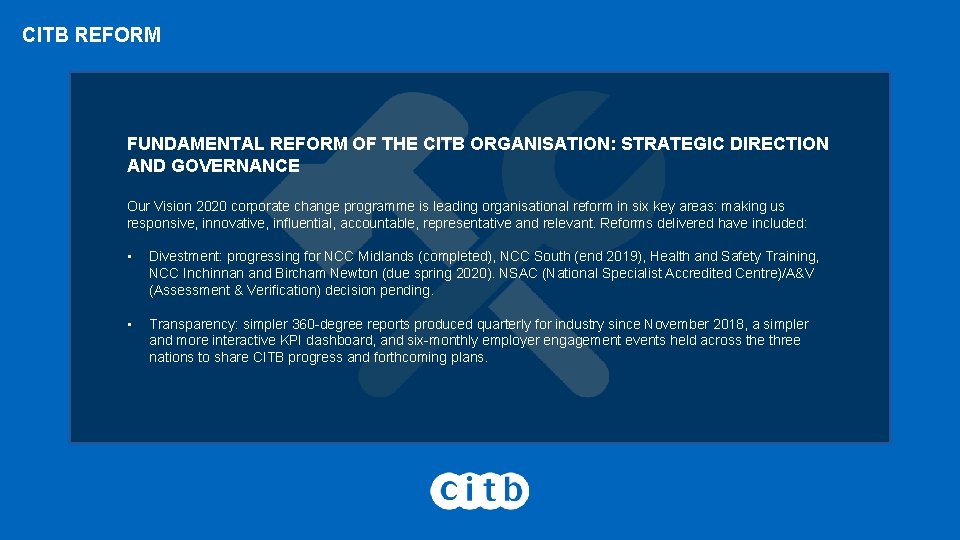 CITB REFORM

FUNDAMENTAL REFORM OF THE CITB ORGANISATION: STRATEGIC DIRECTION AND GOVERNANCE

Our Vision 2020 corporate change programme is leading organisational reform in six key areas: making us responsive, innovative, influential, accountable, representative and relevant. Reforms delivered have included:

• Divestment: progressing for NCC Midlands (completed), NCC South (end 2019), Health and Safety Training, NCC Inchinnan and Bircham Newton (due spring 2020). NSAC (National Specialist Accredited Centre)/A&V (Assessment & Verification) decision pending.

• Transparency: simpler 360-degree reports produced quarterly for industry since November 2018, a simpler and more interactive KPI dashboard, and six-monthly employer engagement events held across the three nations to share CITB progress and forthcoming plans.

citb